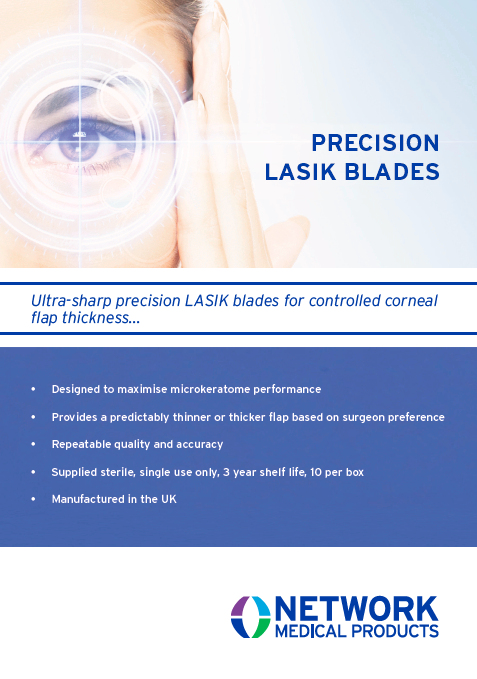 PRECISION
LASIK BLADES

Ultra-sharp precision LASIK blades for controlled corneal flap thickness...

• Designed to maximise microkeratome performance
• Provides a predictably thinner or thicker flap based on surgeon preference
• Repeatable quality and accuracy
• Supplied sterile, single use only, 3 year shelf life, 10 per box
• Manufactured in the UK

NETWORK
MEDICAL PRODUCTS